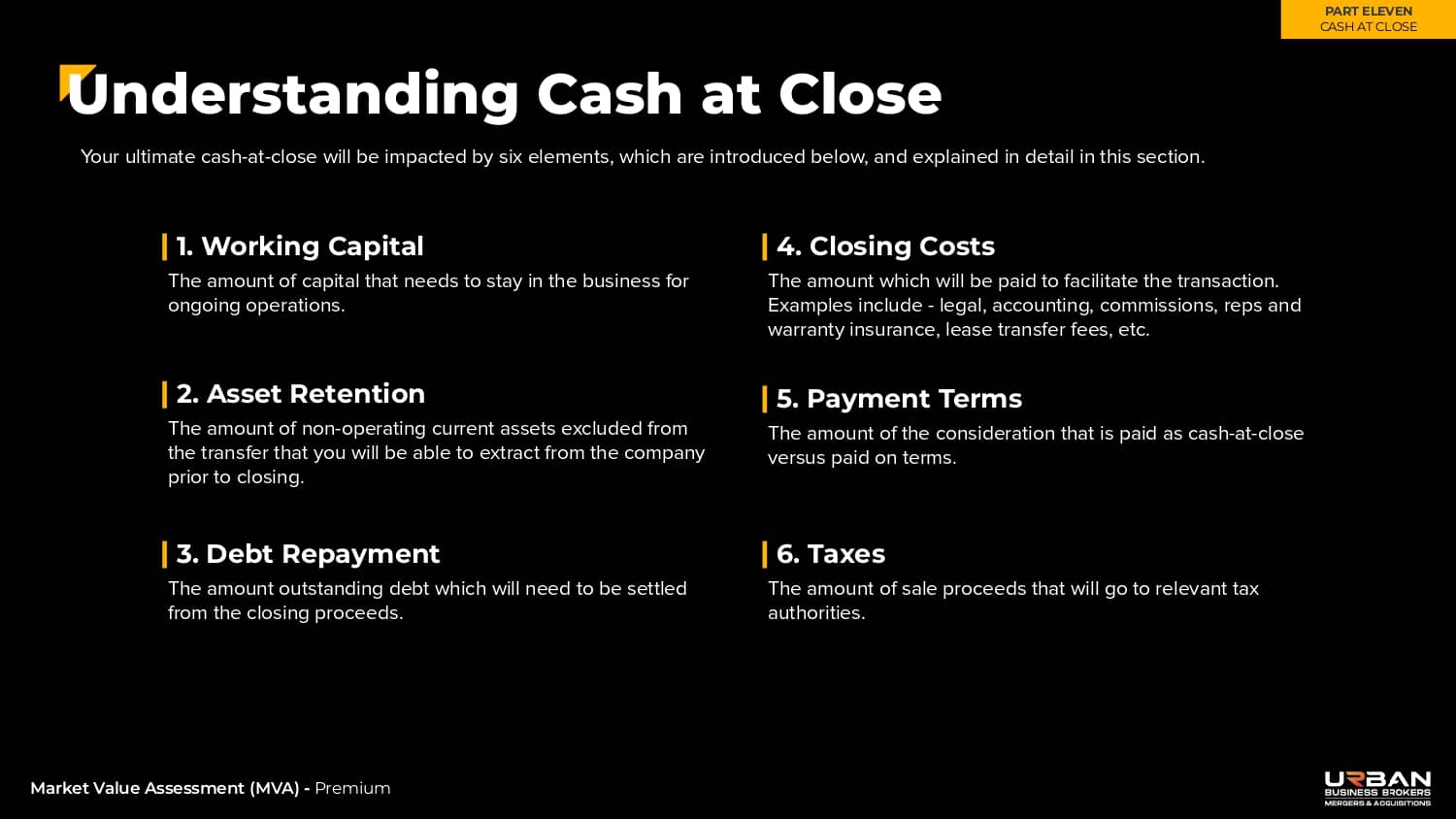 PART ELEVEN
CASH AT CLOSE

Understanding Cash at Close

Your ultimate cash-at-close will be impacted by six elements, which are introduced below, and explained in detail in this section.

1. Working Capital
The amount of capital that needs to stay in the business for ongoing operations.

2. Asset Retention
The amount of non-operating current assets excluded from the transfer that you will be able to extract from the company prior to closing.

3. Debt Repayment
The amount outstanding debt which will need to be settled from the closing proceeds.

4. Closing Costs
The amount which will be paid to facilitate the transaction. Examples include - legal, accounting, commissions, reps and warranty insurance, lease transfer fees, etc.

5. Payment Terms
The amount of the consideration that is paid as cash-at-close versus paid on terms.

6. Taxes
The amount of sale proceeds that will go to relevant tax authorities.

Market Value Assessment (MVA) - Premium

URBAN
BUSINESS BROKERS
MERGERS & ACQUISITIONS